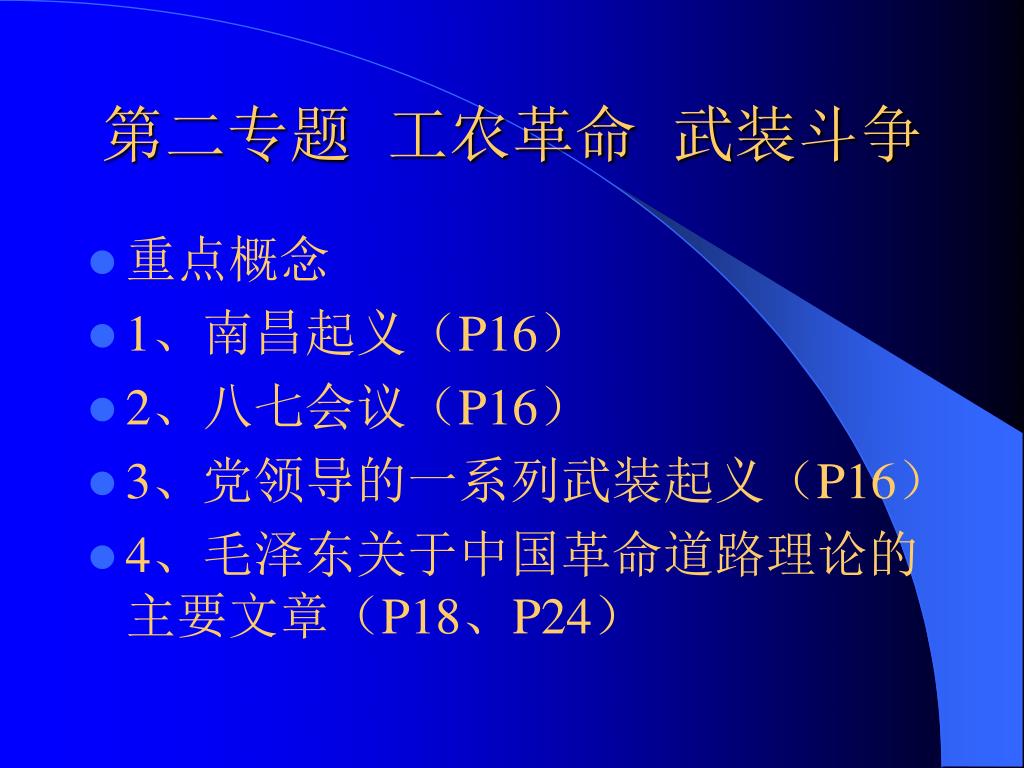 第二专题 工农革命 武装斗争

重点概念

1、南昌起义（P16）

2、八七会议（P16）

3、党领导的一系列武装起义（P16）

4、毛泽东关于中国革命道路理论的主要文章（P18、P24）